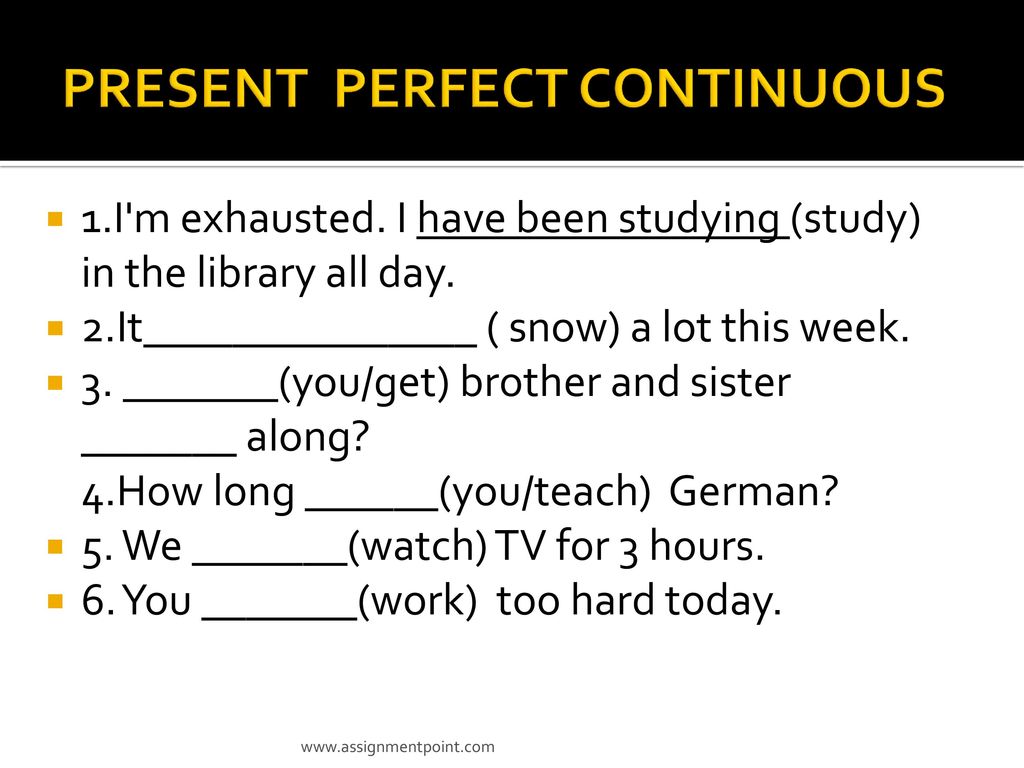 PRESENT PERFECT CONTINUOUS

1.I'm exhausted. I have been studying (study) in the library all day.

2.It_______________ ( snow) a lot this week.

3. _______(you/get) brother and sister _______ along?
4.How long ______(you/teach) German?

5. We _______(watch) TV for 3 hours.

6. You _______(work) too hard today.

www.assignmentpoint.com